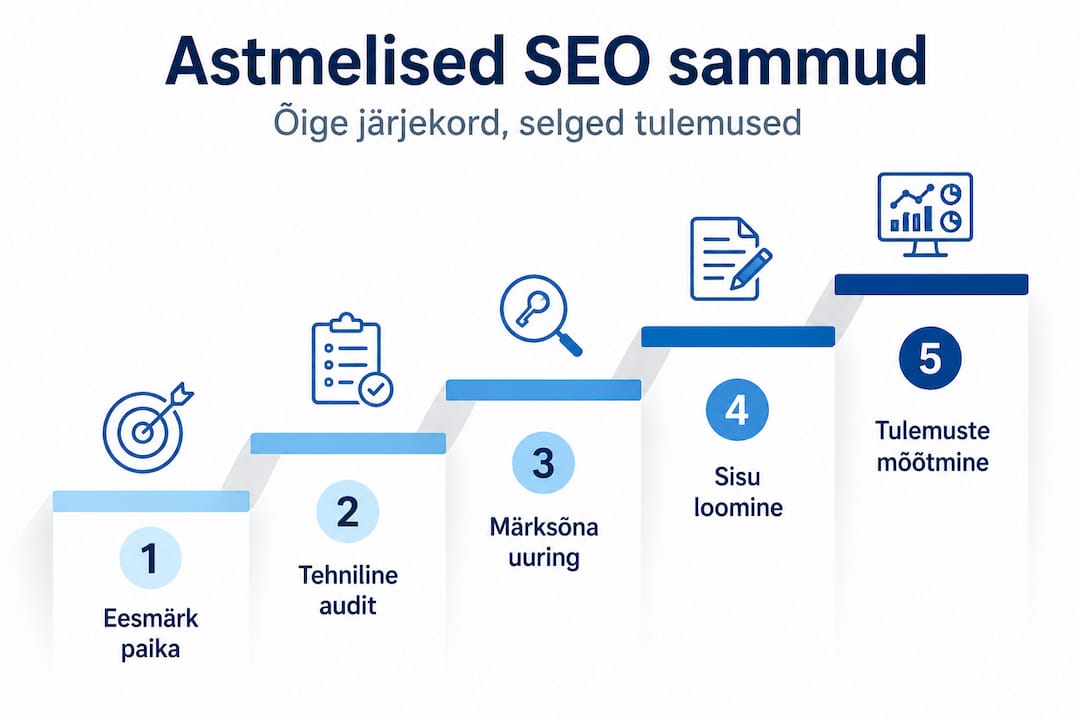 Astmelised SEO sammud

Õige järjekord, selged tulemused

1

Eesmärk paika

2

Tehniline audit

3

Märksõna uuring

4

Sisu loomine

5

Tulemuste mõõtmine